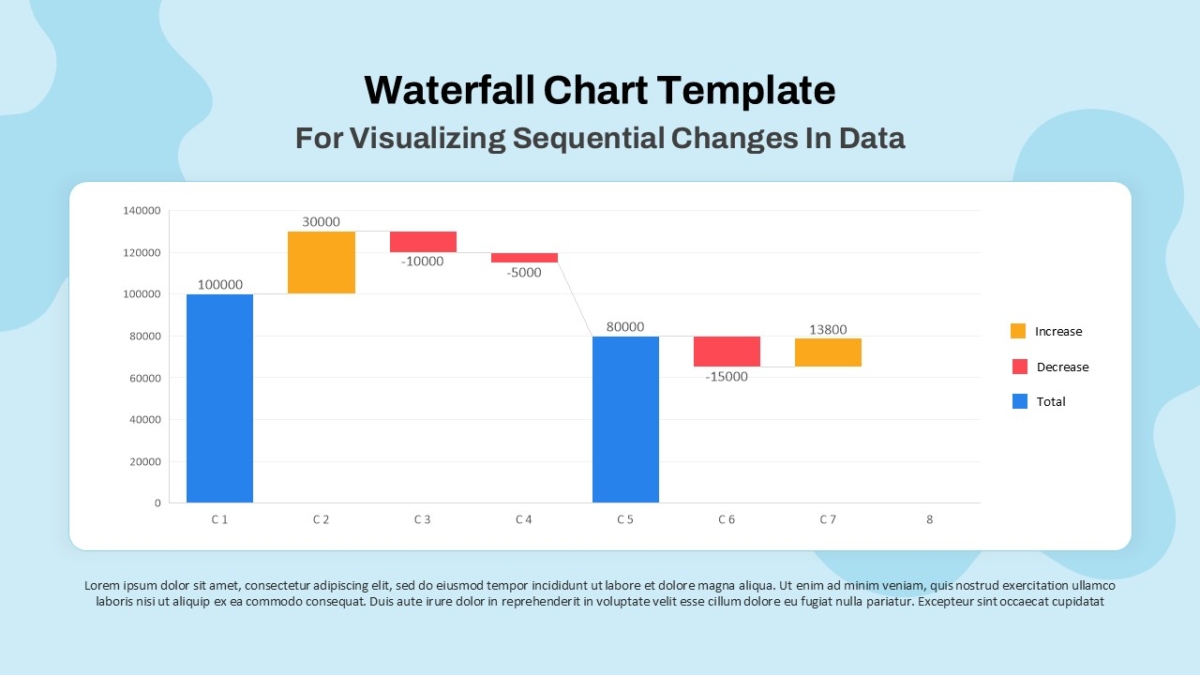 Waterfall Chart Template
For Visualizing Sequential Changes In Data

140000
120000
100000
80000
60000
40000
20000
0

100000
30000
-10000
-5000
80000
-15000
13800

C 1
C 2
C 3
C 4
C 5
C 6
C 7
8

Increase
Decrease
Total

Lorem ipsum dolor sit amet, consectetur adipiscing elit, sed do eiusmod tempor incididunt ut labore et dolore magna aliqua. Ut enim ad minim veniam, quis nostrud exercitation ullamco laboris nisi ut aliquip ex ea commodo consequat. Duis aute irure dolor in reprehenderit in voluptate velit esse cillum dolore eu fugiat nulla pariatur. Excepteur sint occaecat cupidatat